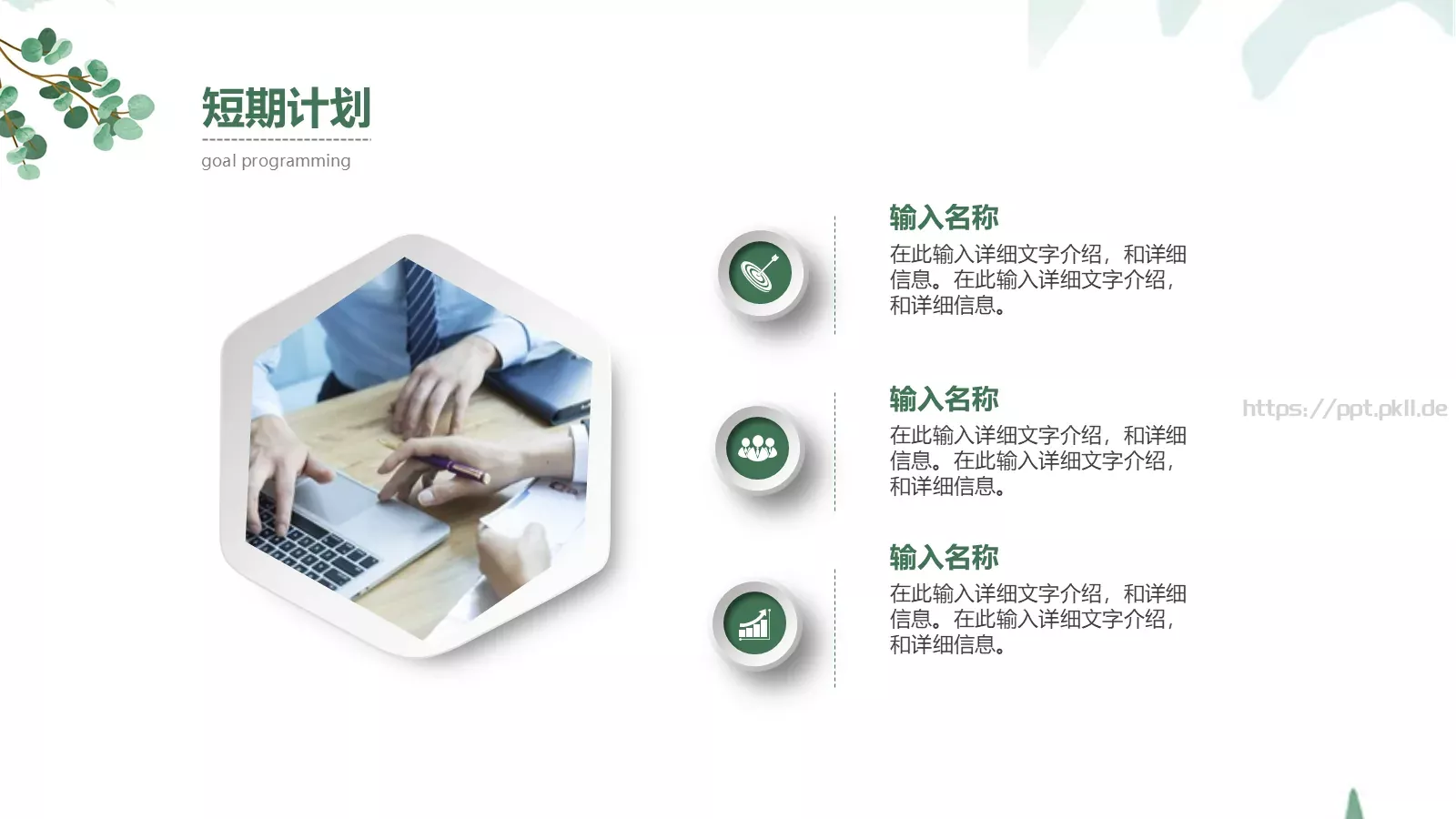 短期计划
goal programming

输入名称
在此输入详细文字介绍，和详细信息。在此输入详细文字介绍，和详细信息。

输入名称
在此输入详细文字介绍，和详细信息。在此输入详细文字介绍，和详细信息。

https://ppt.pkll.de

输入名称
在此输入详细文字介绍，和详细信息。在此输入详细文字介绍，和详细信息。